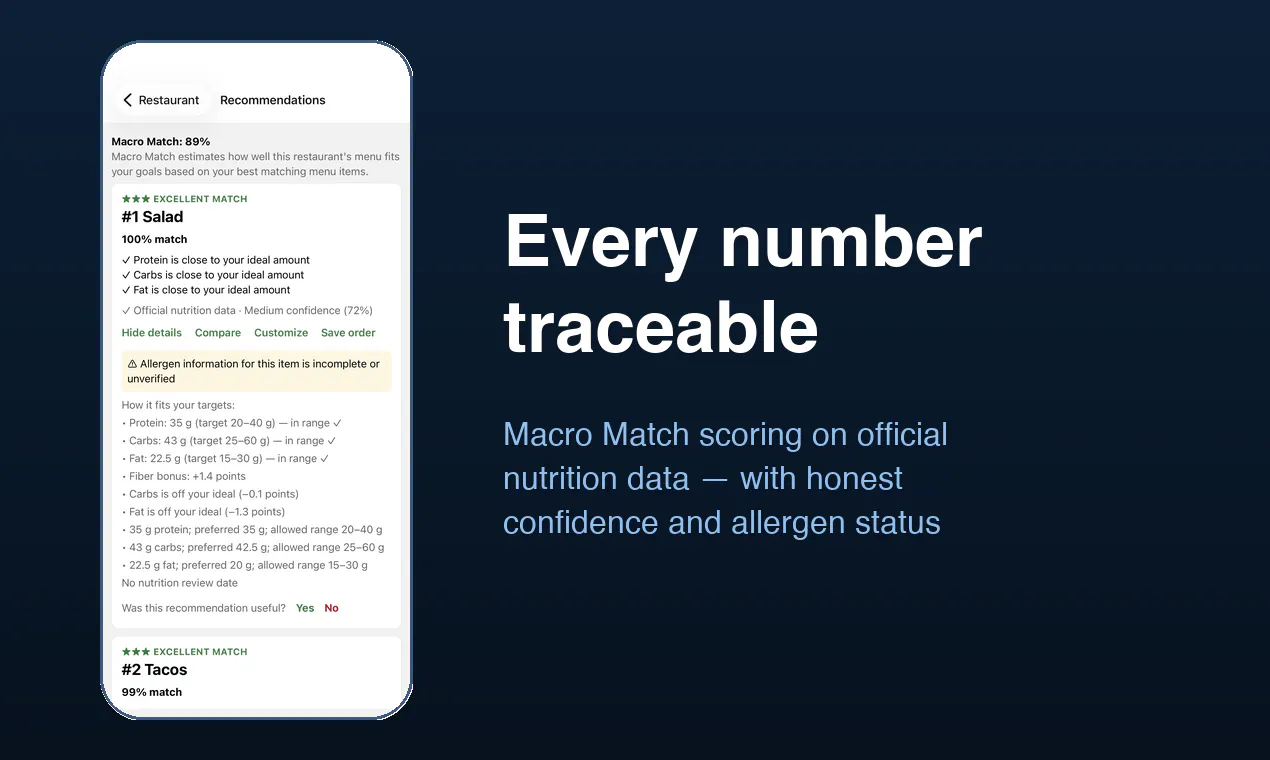 Restaurant Recommendations

Macro Match: 89%
Macro Match estimates how well this restaurant's menu fits your goals based on your best matching menu items.

★★★ EXCELLENT MATCH
#1 Salad
100% match
✓ Protein is close to your ideal amount
✓ Carbs is close to your ideal amount
✓ Fat is close to your ideal amount
✓ Official nutrition data · Medium confidence (72%)
Hide details Compare Customize Save order

⚠ Allergen information for this item is incomplete or unverified

How it fits your targets:
• Protein: 35 g (target 20–40 g) — in range ✓
• Carbs: 43 g (target 25–60 g) — in range ✓
• Fat: 22.5 g (target 15–30 g) — in range ✓
• Fiber bonus: +1.4 points
• Carbs is off your ideal (−0.1 points)
• Fat is off your ideal (−1.3 points)
• 35 g protein; preferred 35 g; allowed range 20–40 g
• 43 g carbs; preferred 42.5 g; allowed range 25–60 g
• 22.5 g fat; preferred 20 g; allowed range 15–30 g
No nutrition review date

Was this recommendation useful? Yes No

★★★ EXCELLENT MATCH
#2 Tacos
99% match

Every number traceable

Macro Match scoring on official nutrition data — with honest confidence and allergen status